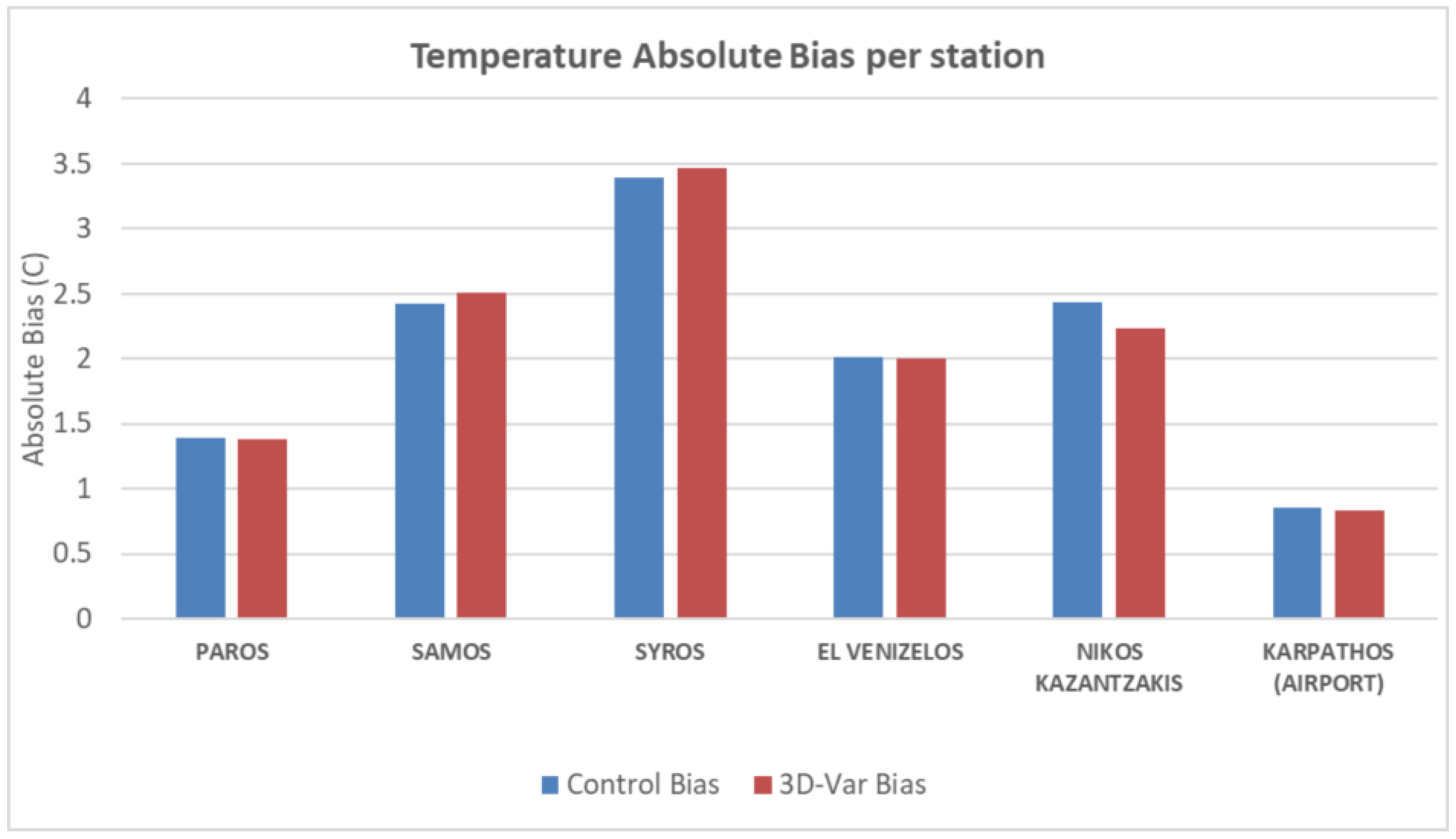 Temperature Absolute Bias per station

Absolute Bias (C)

4
3.5
3
2.5
2
1.5
1
0.5
0

PAROS
SAMOS
SYROS
EL VENIZELOS
NIKOS KAZANTZAKIS
KARPATHOS (AIRPORT)

Control Bias
3D-Var Bias